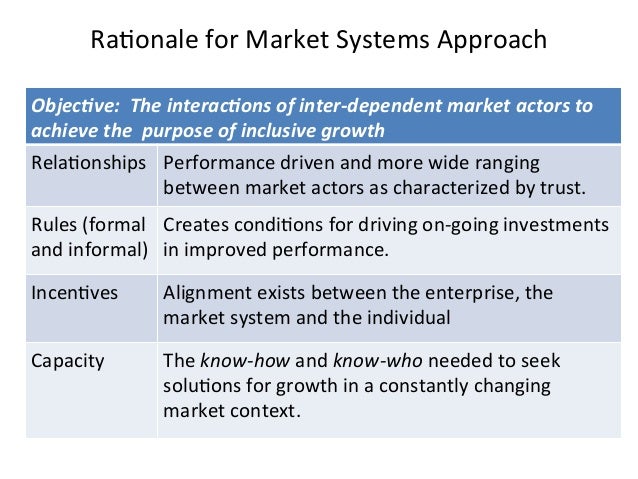 Rationale for Market Systems Approach

| Objective: The interactions of inter-dependent market actors to achieve the purpose of inclusive growth | |
|---|---|
| Relationships | Performance driven and more wide ranging between market actors as characterized by trust. |
| Rules (formal and informal) | Creates conditions for driving on-going investments in improved performance. |
| Incentives | Alignment exists between the enterprise, the market system and the individual |
| Capacity | The know-how and know-who needed to seek solutions for growth in a constantly changing market context. |